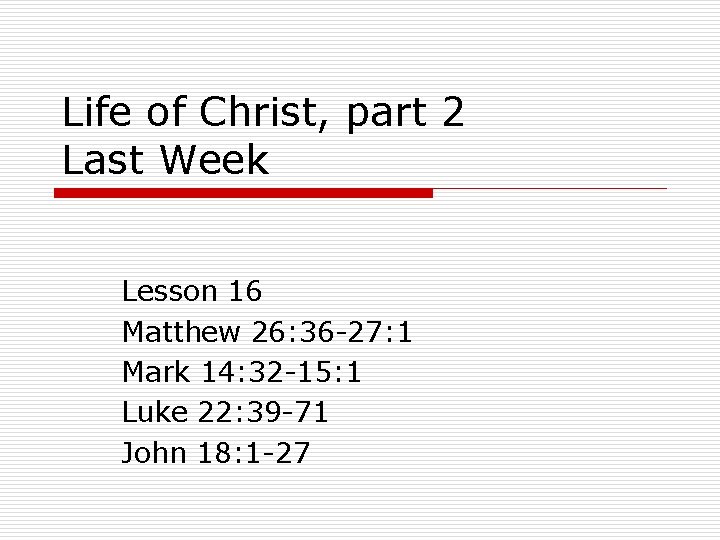 Life of Christ, part 2
Last Week

Lesson 16
Matthew 26:36-27:1
Mark 14:32-15:1
Luke 22:39-71
John 18:1-27